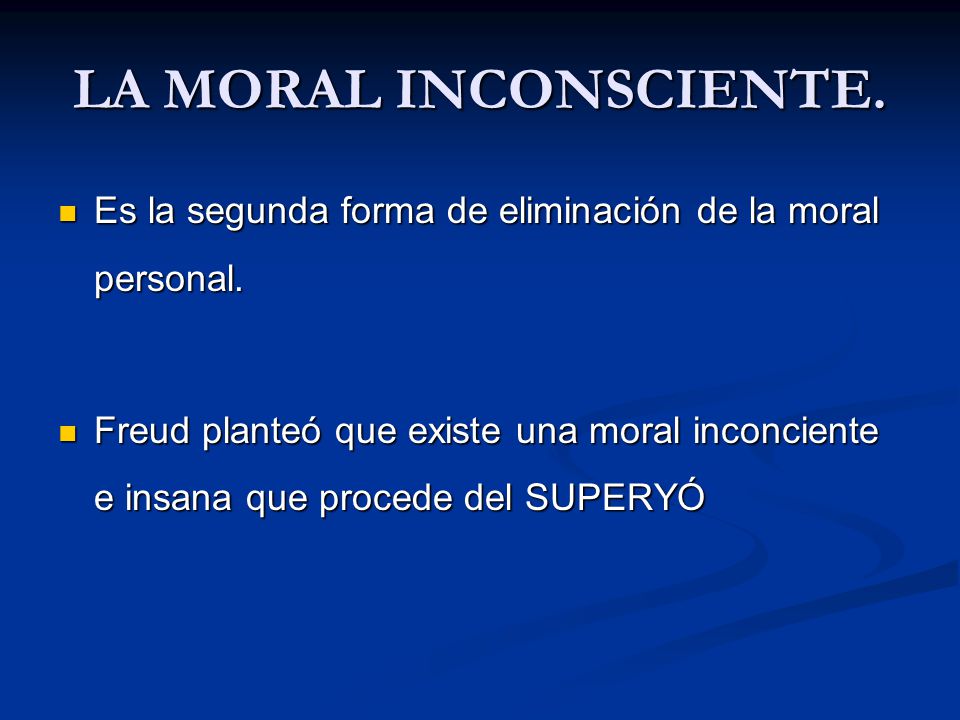 LA MORAL INCONSCIENTE.

Es la segunda forma de eliminación de la moral personal.

Freud planteó que existe una moral inconciente e insana que procede del SUPERYÓ